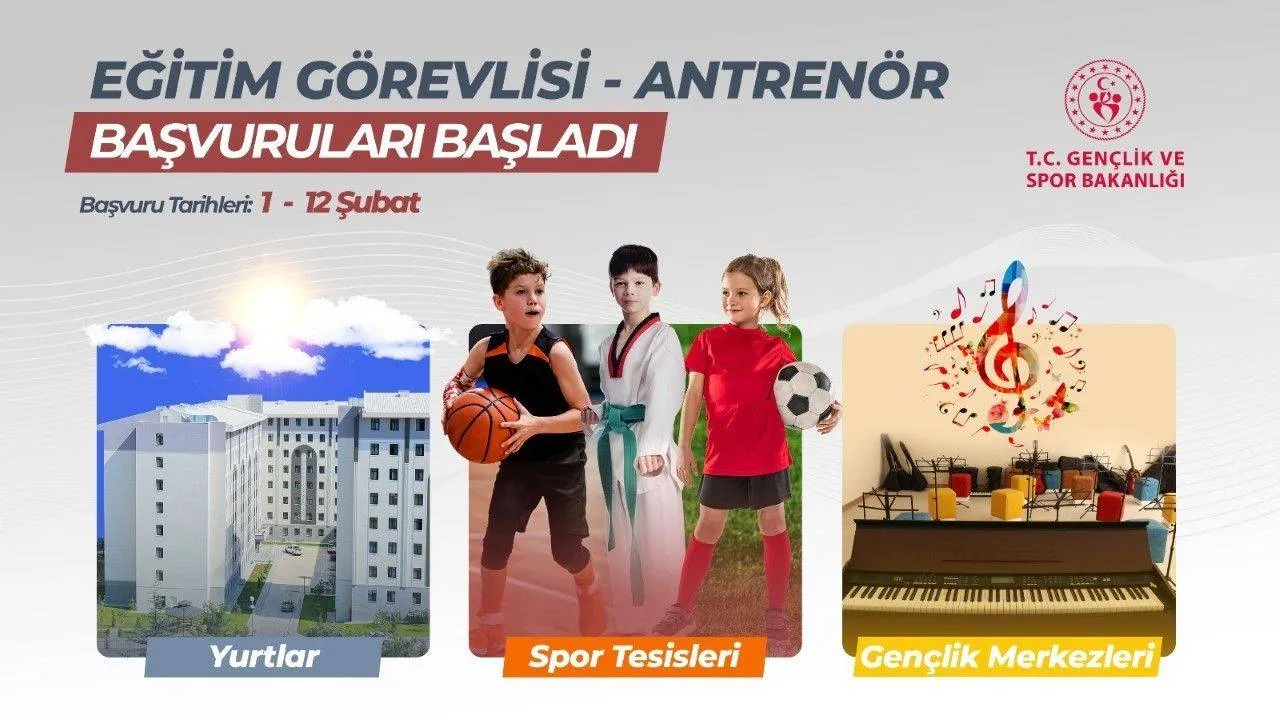 EĞİTİM GÖREVLİSİ - ANTRENÖR
BAŞVURULARI BAŞLADI

Başvuru Tarihleri: 1 - 12 Şubat

T.C. GENÇLİK VE SPOR BAKANLIĞI

Yurtlar

Spor Tesisleri

Gençlik Merkezleri